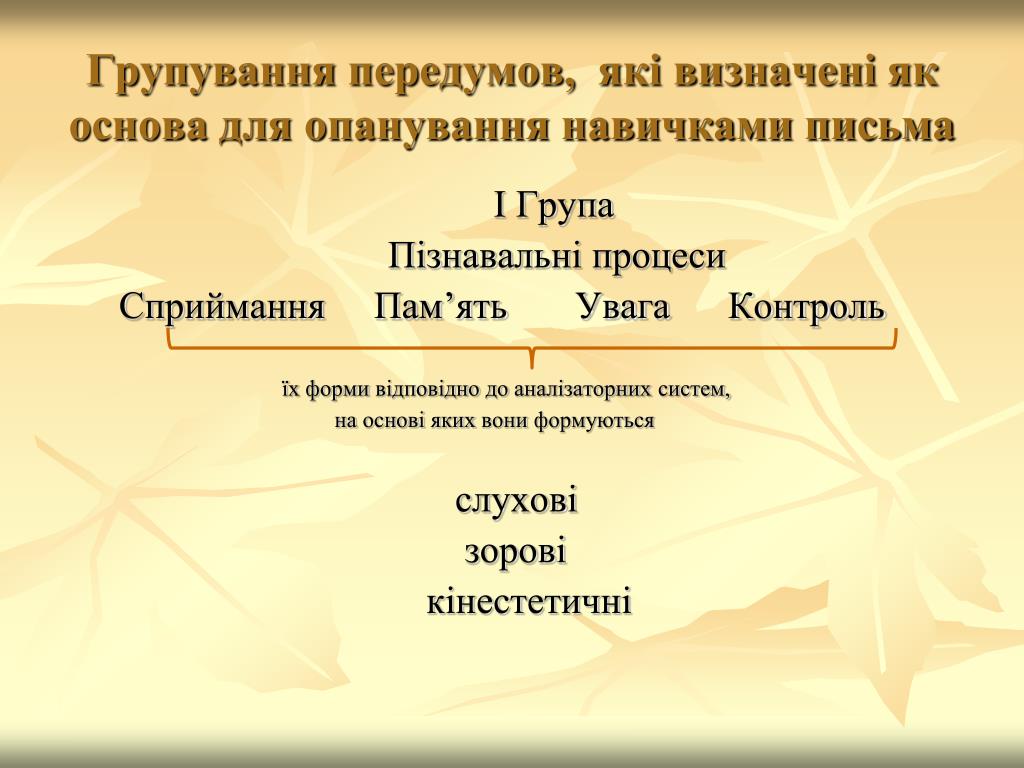 Групування передумов, які визначені як основа для опанування навичками письма

І Група

Пізнавальні процеси

Сприймання Пам’ять Увага Контроль

їх форми відповідно до аналізаторних систем, на основі яких вони формуються

слухові

зорові

кінестетичні